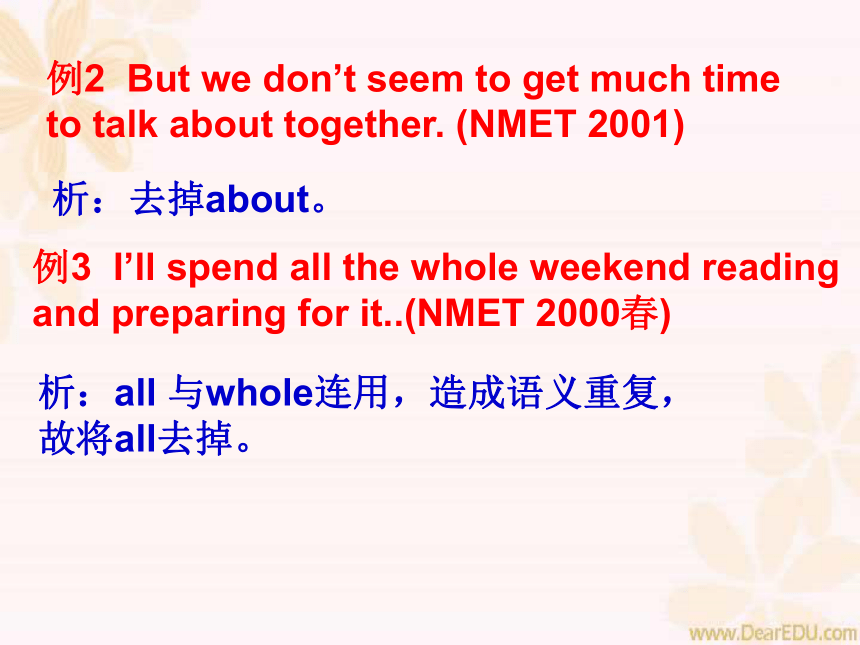 例2 But we don’t seem to get much time to talk about together. (NMET 2001)

析：去掉about。

例3 I’ll spend all the whole weekend reading and preparing for it..(NMET 2000春)

析：all 与whole连用，造成语义重复，故将all去掉。

www.DearEDU.com